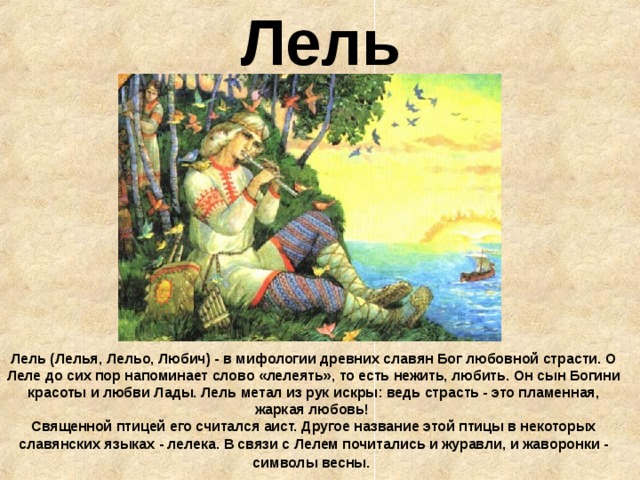 Лель

Лель (Лелья, Лельо, Любич) - в мифологии древних славян Бог любовной страсти. О Леле до сих пор напоминает слово «лелеять», то есть нежить, любить. Он сын Богини красоты и любви Лады. Лель метал из рук искры: ведь страсть - это пламенная, жаркая любовь!
Священной птицей его считался аист. Другое название этой птицы в некоторых славянских языках - лелека. В связи с Лелем почитались и журавли, и жаворонки - символы весны.